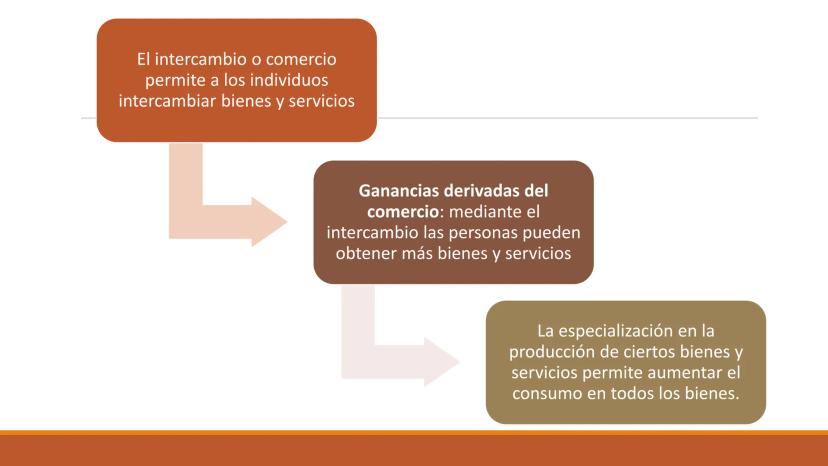 El intercambio o comercio permite a los individuos intercambiar bienes y servicios

Ganancias derivadas del comercio: mediante el intercambio las personas pueden obtener más bienes y servicios

La especialización en la producción de ciertos bienes y servicios permite aumentar el consumo en todos los bienes.